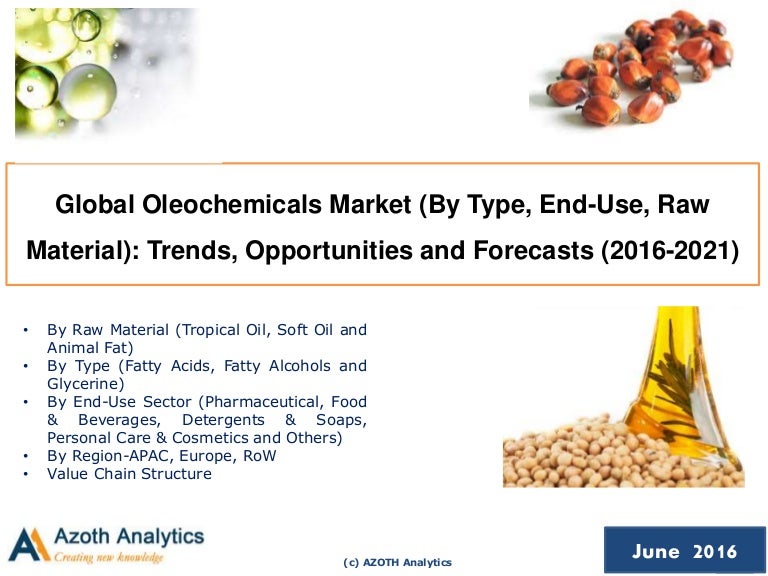 Global Oleochemicals Market (By Type, End-Use, Raw Material): Trends, Opportunities and Forecasts (2016-2021)

• By Raw Material (Tropical Oil, Soft Oil and Animal Fat)
• By Type (Fatty Acids, Fatty Alcohols and Glycerine)
• By End-Use Sector (Pharmaceutical, Food & Beverages, Detergents & Soaps, Personal Care & Cosmetics and Others)
• By Region-APAC, Europe, RoW
• Value Chain Structure

Azoth Analytics
Creating new knowledge

(c) AZOTH Analytics

June 2016